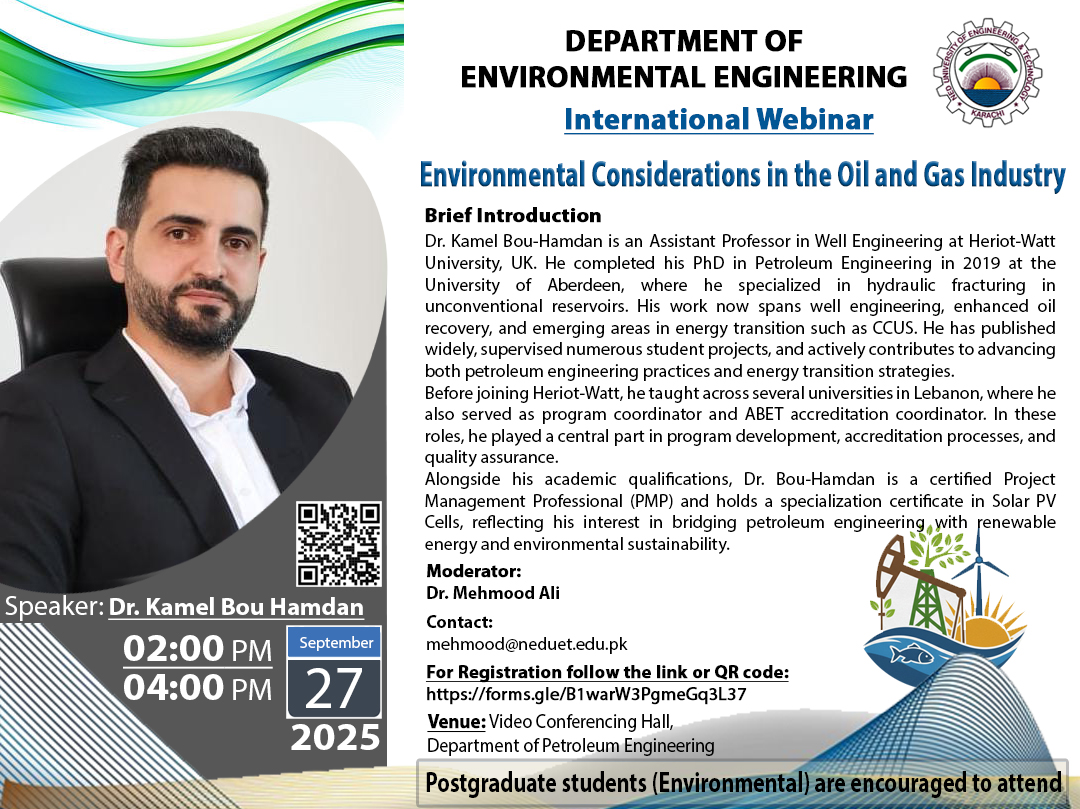 DEPARTMENT OF ENVIRONMENTAL ENGINEERING

NED UNIVERSITY OF ENGINEERING & TECHNOLOGY KARACHI

International Webinar

Environmental Considerations in the Oil and Gas Industry

Brief Introduction

Dr. Kamel Bou-Hamdan is an Assistant Professor in Well Engineering at Heriot-Watt University, UK. He completed his PhD in Petroleum Engineering in 2019 at the University of Aberdeen, where he specialized in hydraulic fracturing in unconventional reservoirs. His work now spans well engineering, enhanced oil recovery, and emerging areas in energy transition such as CCUS. He has published widely, supervised numerous student projects, and actively contributes to advancing both petroleum engineering practices and energy transition strategies.
Before joining Heriot-Watt, he taught across several universities in Lebanon, where he also served as program coordinator and ABET accreditation coordinator. In these roles, he played a central part in program development, accreditation processes, and quality assurance.
Alongside his academic qualifications, Dr. Bou-Hamdan is a certified Project Management Professional (PMP) and holds a specialization certificate in Solar PV Cells, reflecting his interest in bridging petroleum engineering with renewable energy and environmental sustainability.

Moderator:
Dr. Mehmood Ali

Contact:
mehmood@neduet.edu.pk

For Registration follow the link or QR code:
https://forms.gle/B1warW3PgmeGq3L37

Venue: Video Conferencing Hall,
Department of Petroleum Engineering

Speaker: Dr. Kamel Bou Hamdan

02:00 PM
04:00 PM

September
27
2025

Postgraduate students (Environmental) are encouraged to attend